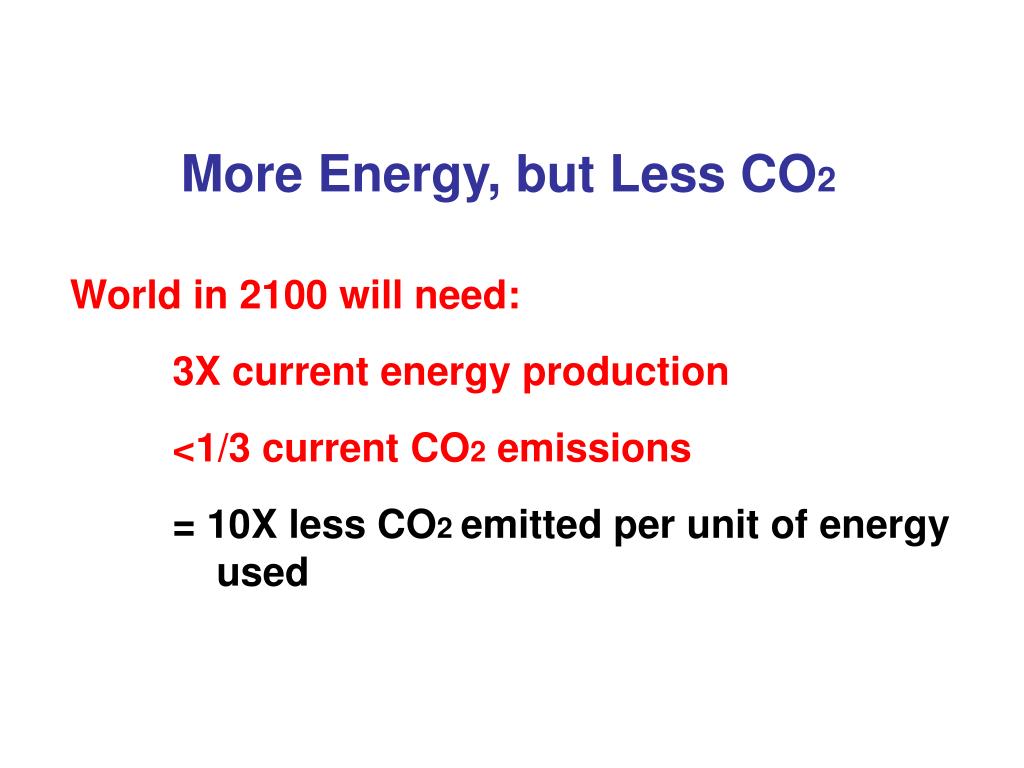 More Energy, but Less $CO_2$

World in 2100 will need:

3X current energy production

<1/3 current $CO_2$ emissions

= 10X less $CO_2$ emitted per unit of energy used